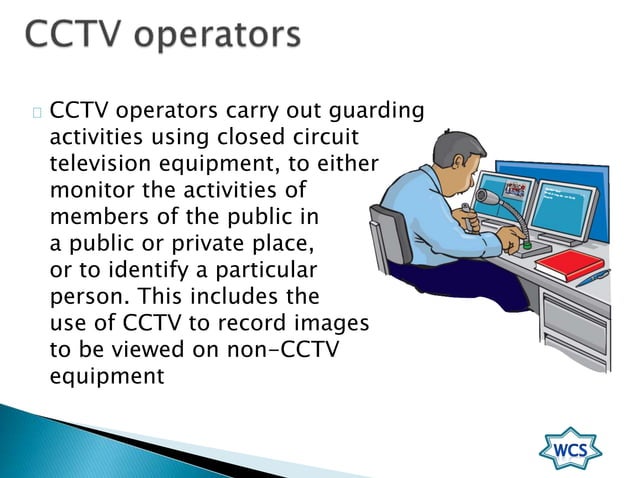 CCTV operators

CCTV operators carry out guarding activities using closed circuit television equipment, to either monitor the activities of members of the public in a public or private place, or to identify a particular person. This includes the use of CCTV to record images to be viewed on non-CCTV equipment

WCS